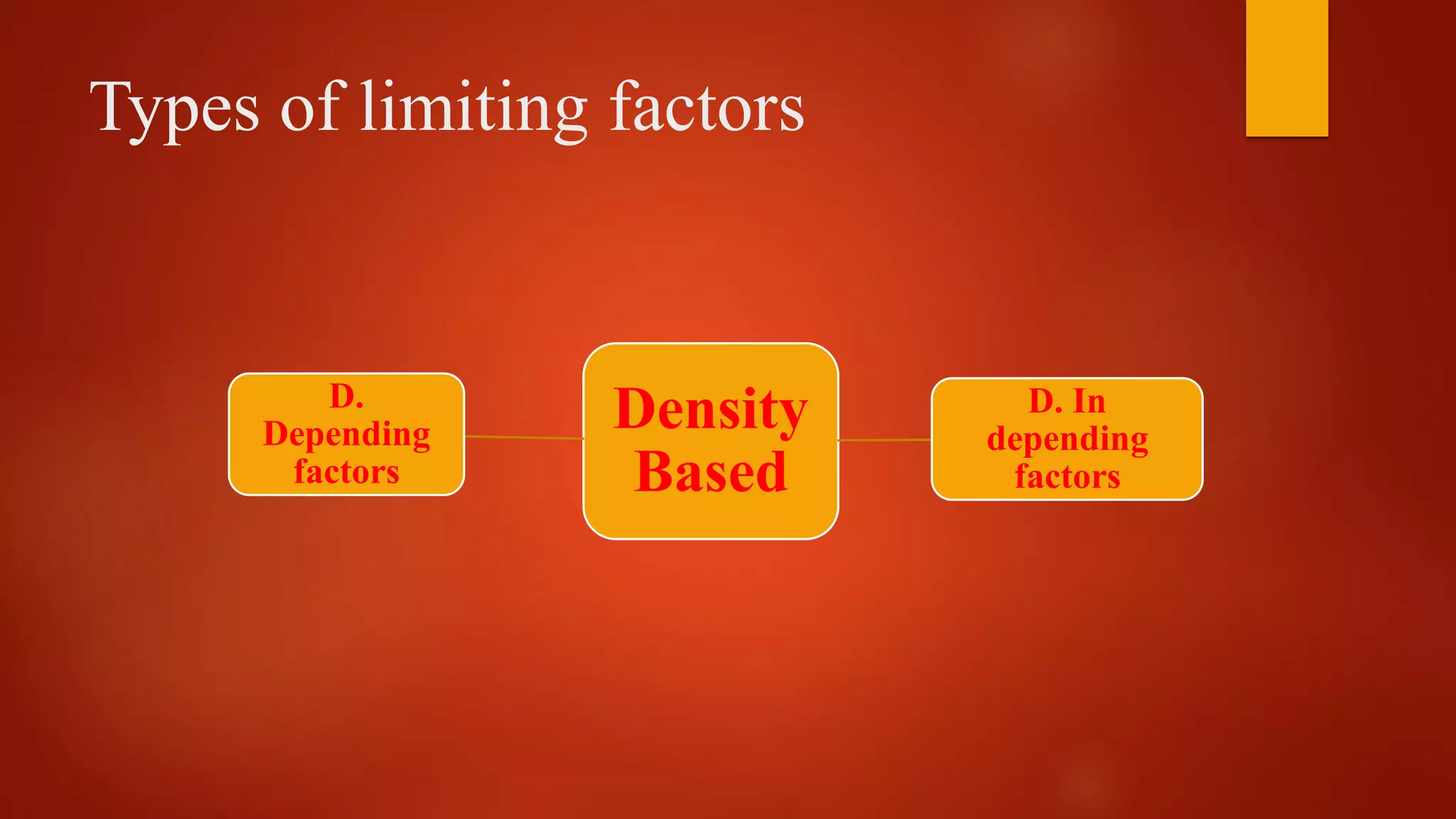 Types of limiting factors

D. Depending factors

Density Based

D. In depending factors